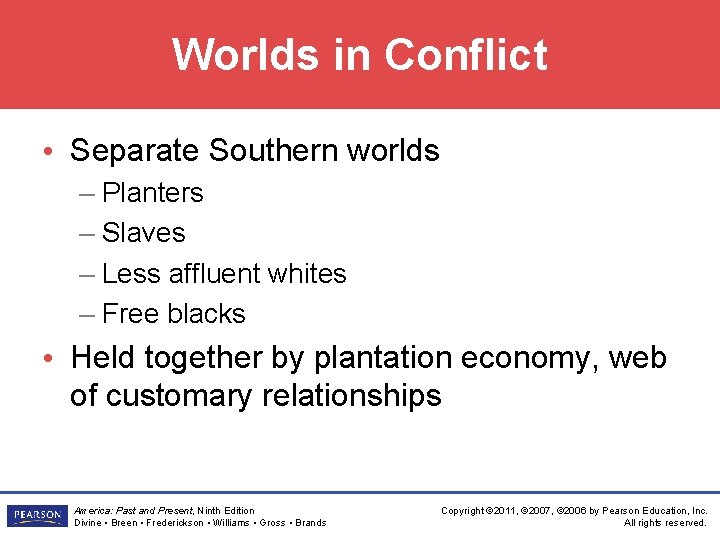 Worlds in Conflict

• Separate Southern worlds
 – Planters
 – Slaves
 – Less affluent whites
 – Free blacks
• Held together by plantation economy, web of customary relationships

PEARSON

America: Past and Present, Ninth Edition
Divine • Breen • Frederickson • Williams • Gross • Brands

Copyright ©2011, ©2007, ©2006 by Pearson Education, Inc.
All rights reserved.